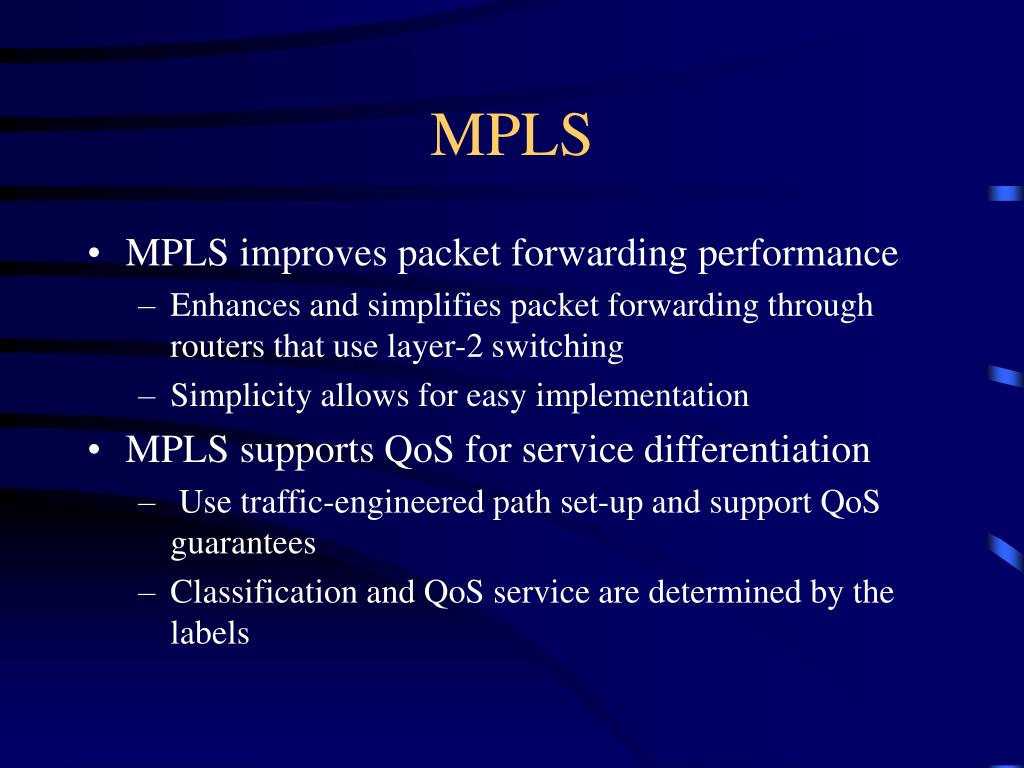 MPLS

• MPLS improves packet forwarding performance
– Enhances and simplifies packet forwarding through routers that use layer-2 switching
– Simplicity allows for easy implementation
• MPLS supports QoS for service differentiation
– Use traffic-engineered path set-up and support QoS guarantees
– Classification and QoS service are determined by the labels